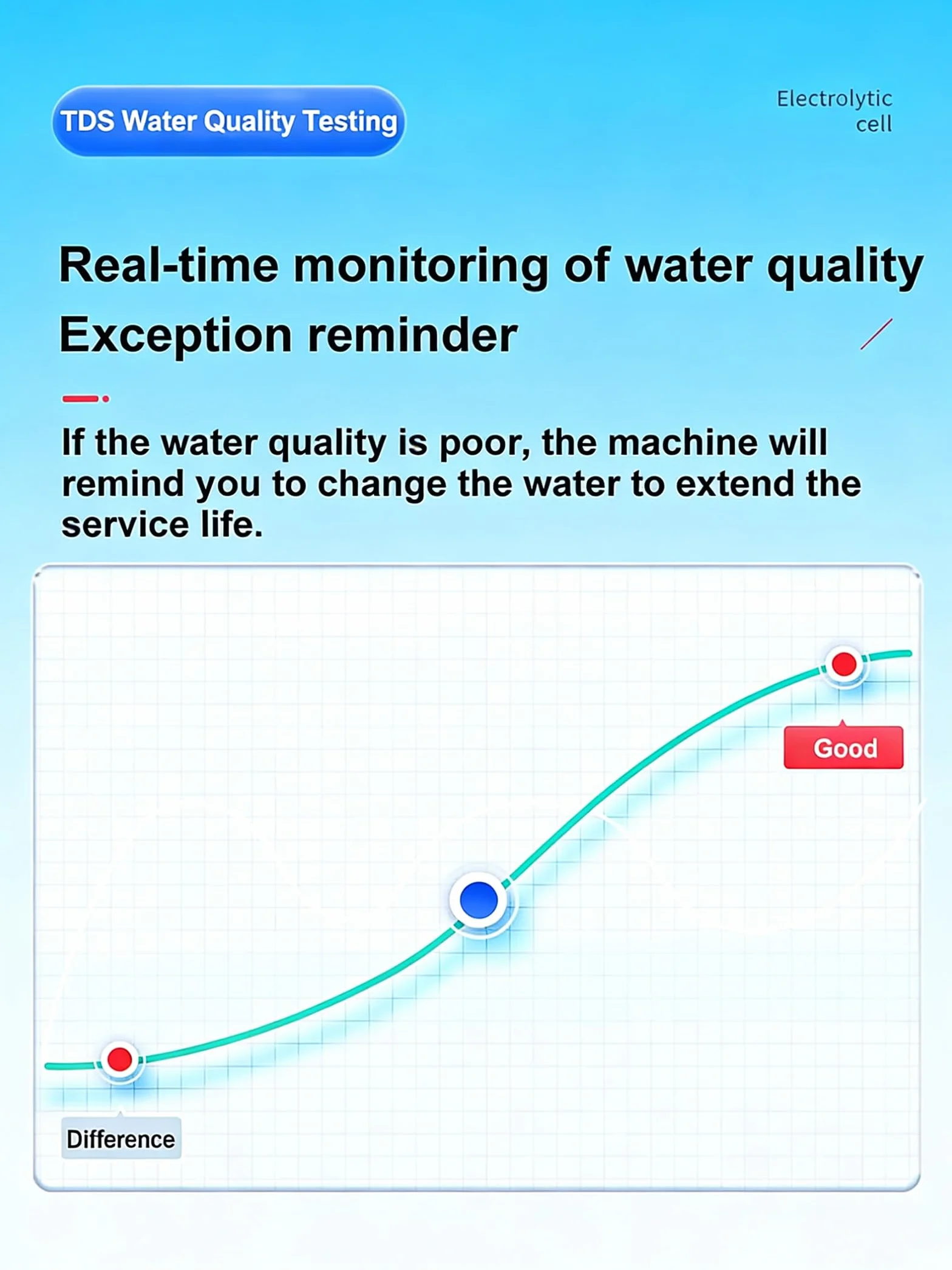 TDS Water Quality Testing

Electrolytic cell

Real-time monitoring of water quality
Exception reminder

If the water quality is poor, the machine will remind you to change the water to extend the service life.

Good

Difference